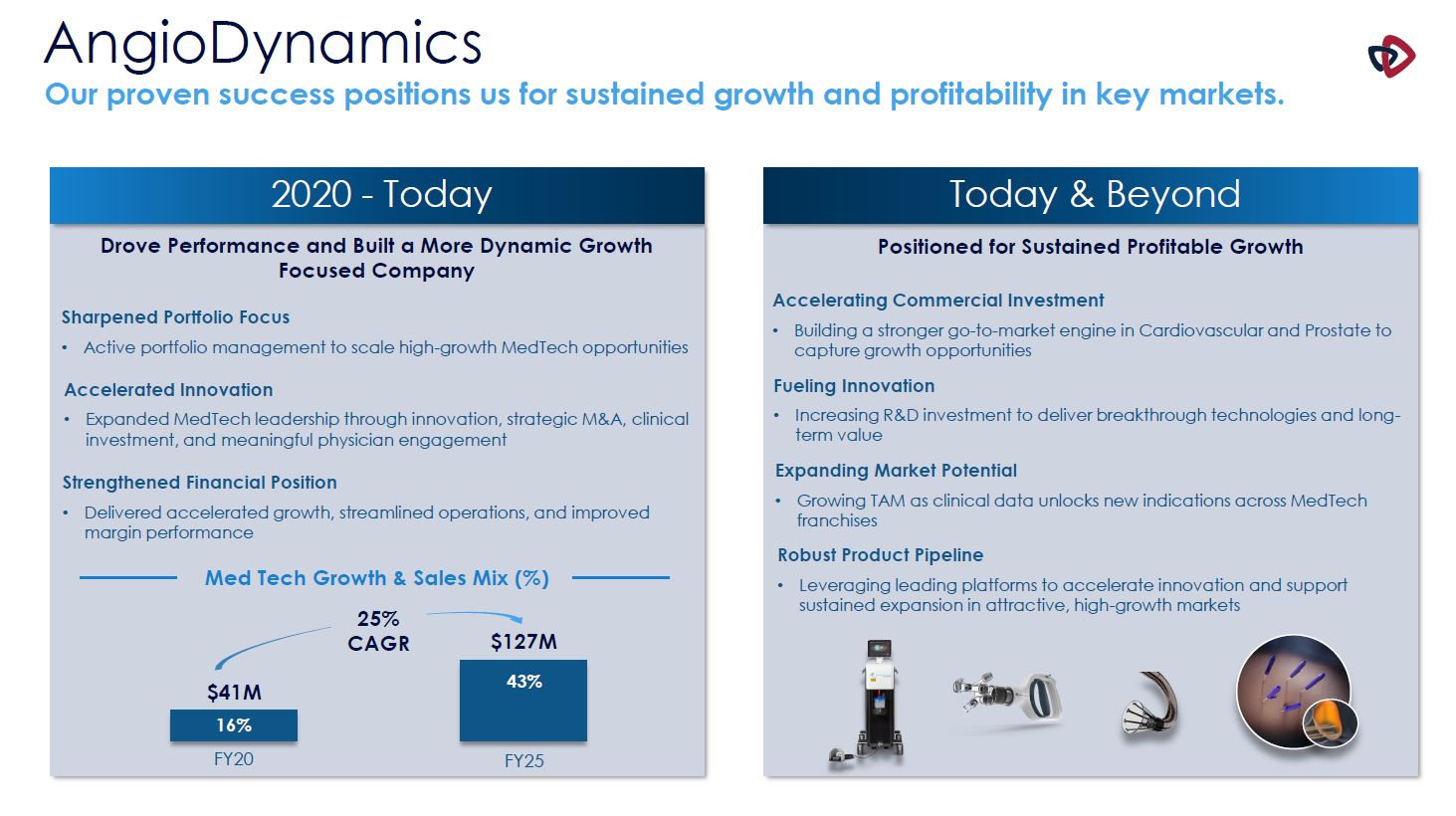 AngioDynamics
Our proven success positions us for sustained growth and profitability in key markets.

2020 - Today

Drove Performance and Built a More Dynamic Growth Focused Company

Sharpened Portfolio Focus
• Active portfolio management to scale high-growth MedTech opportunities

Accelerated Innovation
• Expanded MedTech leadership through innovation, strategic M&A, clinical investment, and meaningful physician engagement

Strengthened Financial Position
• Delivered accelerated growth, streamlined operations, and improved margin performance

Med Tech Growth & Sales Mix (%)

25% CAGR

$41M
16%
FY20

$127M
43%
FY25

Today & Beyond

Positioned for Sustained Profitable Growth

Accelerating Commercial Investment
• Building a stronger go-to-market engine in Cardiovascular and Prostate to capture growth opportunities

Fueling Innovation
• Increasing R&D investment to deliver breakthrough technologies and long-term value

Expanding Market Potential
• Growing TAM as clinical data unlocks new indications across MedTech franchises

Robust Product Pipeline
• Leveraging leading platforms to accelerate innovation and support sustained expansion in attractive, high-growth markets